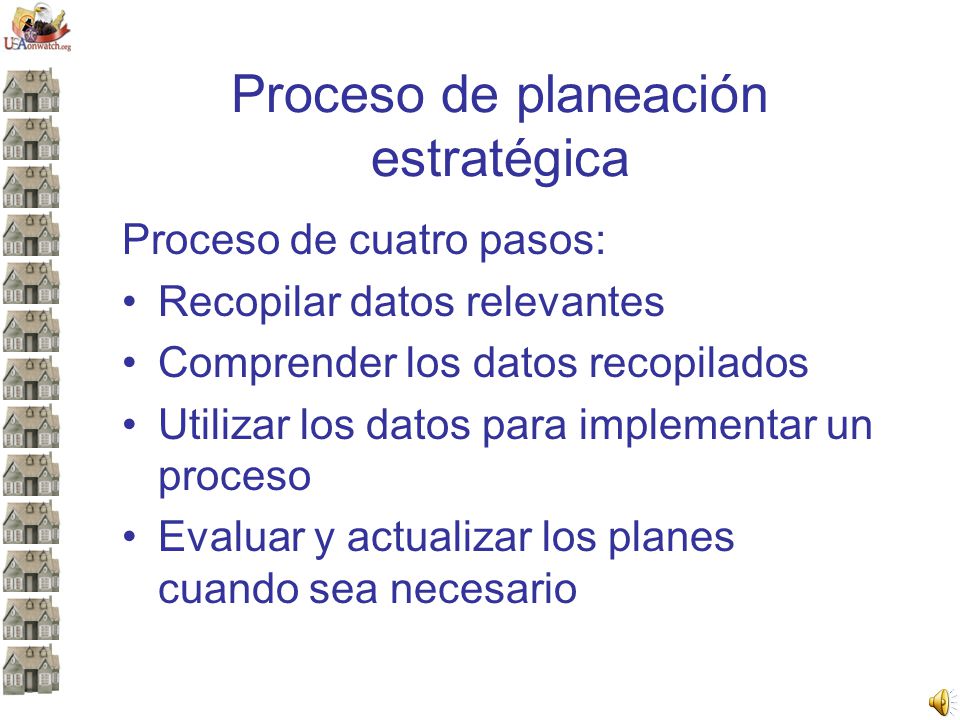 USAonwatch.org

Proceso de planeación estratégica

Proceso de cuatro pasos:
• Recopilar datos relevantes
• Comprender los datos recopilados
• Utilizar los datos para implementar un proceso
• Evaluar y actualizar los planes cuando sea necesario